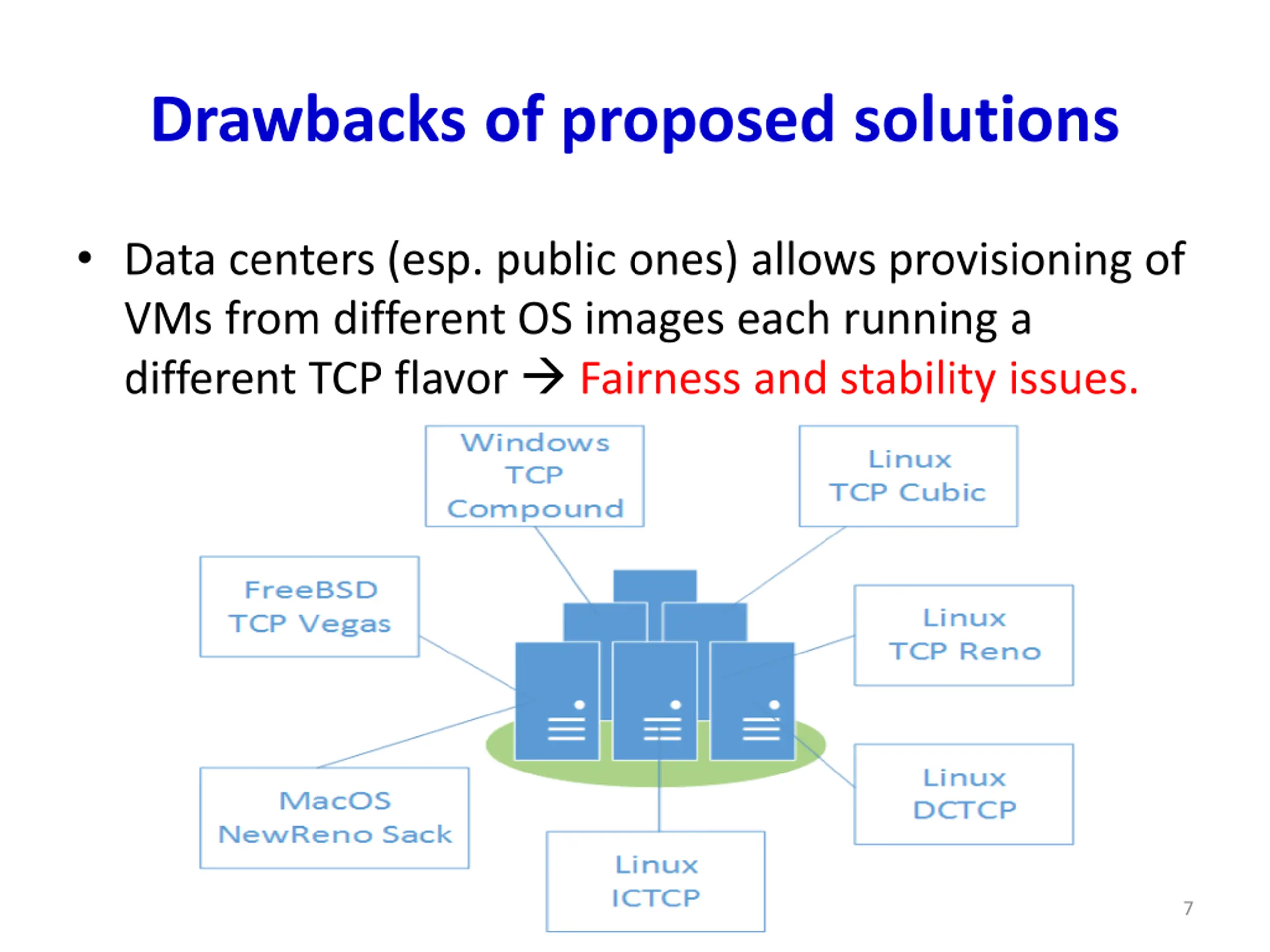 Drawbacks of proposed solutions

• Data centers (esp. public ones) allows provisioning of VMs from different OS images each running a different TCP flavor → Fairness and stability issues.

Windows TCP Compound

Linux TCP Cubic

FreeBSD TCP Vegas

Linux TCP Reno

MacOS NewReno Sack

Linux DCTCP

Linux ICTCP

7